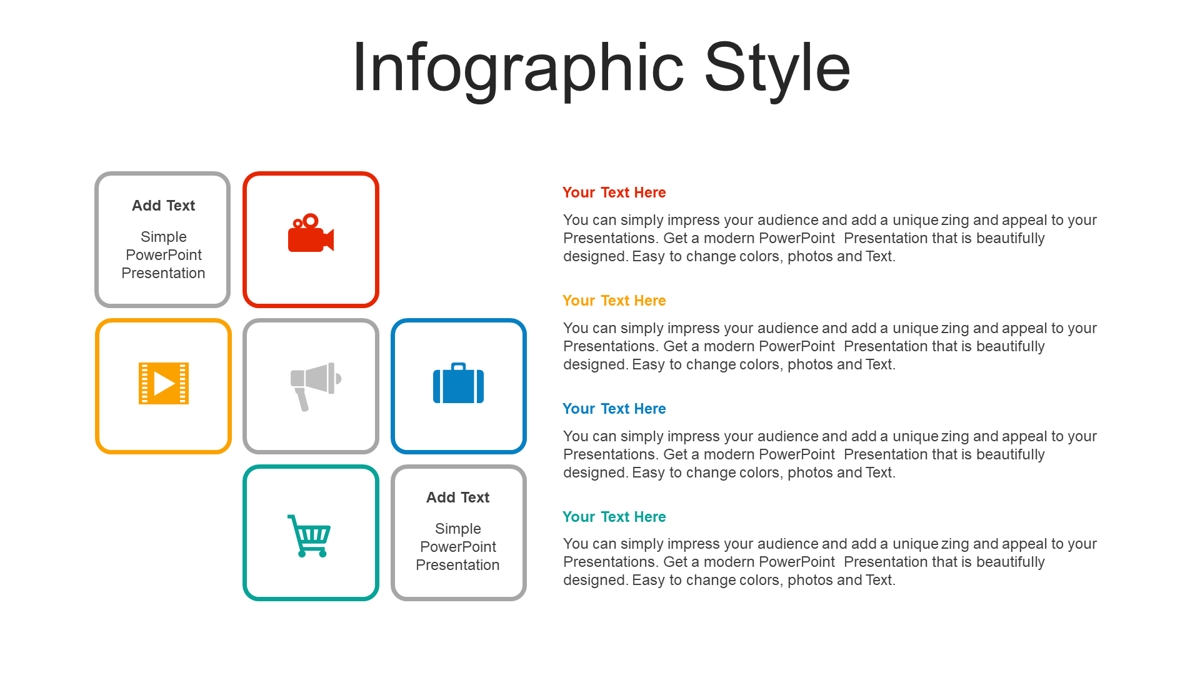 Infographic Style

Add Text

Simple PowerPoint Presentation

Add Text

Simple PowerPoint Presentation

Your Text Here

You can simply impress your audience and add a unique zing and appeal to your Presentations. Get a modern PowerPoint Presentation that is beautifully designed. Easy to change colors, photos and Text.

Your Text Here

You can simply impress your audience and add a unique zing and appeal to your Presentations. Get a modern PowerPoint Presentation that is beautifully designed. Easy to change colors, photos and Text.

Your Text Here

You can simply impress your audience and add a unique zing and appeal to your Presentations. Get a modern PowerPoint Presentation that is beautifully designed. Easy to change colors, photos and Text.

Your Text Here

You can simply impress your audience and add a unique zing and appeal to your Presentations. Get a modern PowerPoint Presentation that is beautifully designed. Easy to change colors, photos and Text.